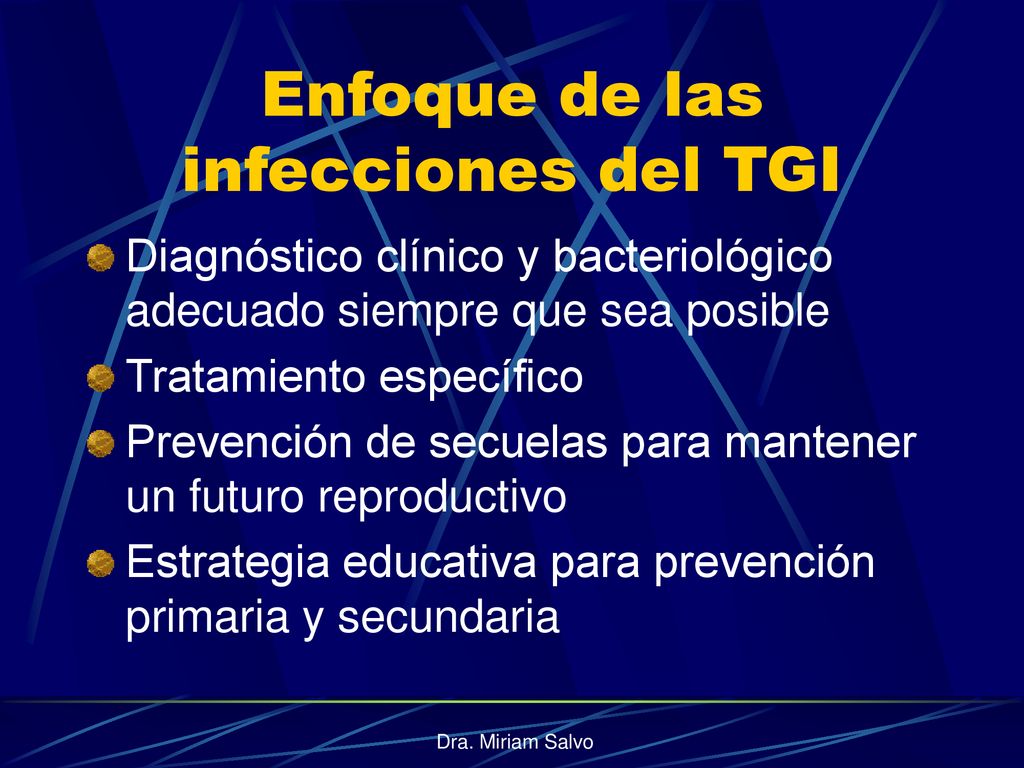 Enfoque de las infecciones del TGI

Diagnóstico clínico y bacteriológico adecuado siempre que sea posible

Tratamiento específico

Prevención de secuelas para mantener un futuro reproductivo

Estrategia educativa para prevención primaria y secundaria

Dra. Miriam Salvo